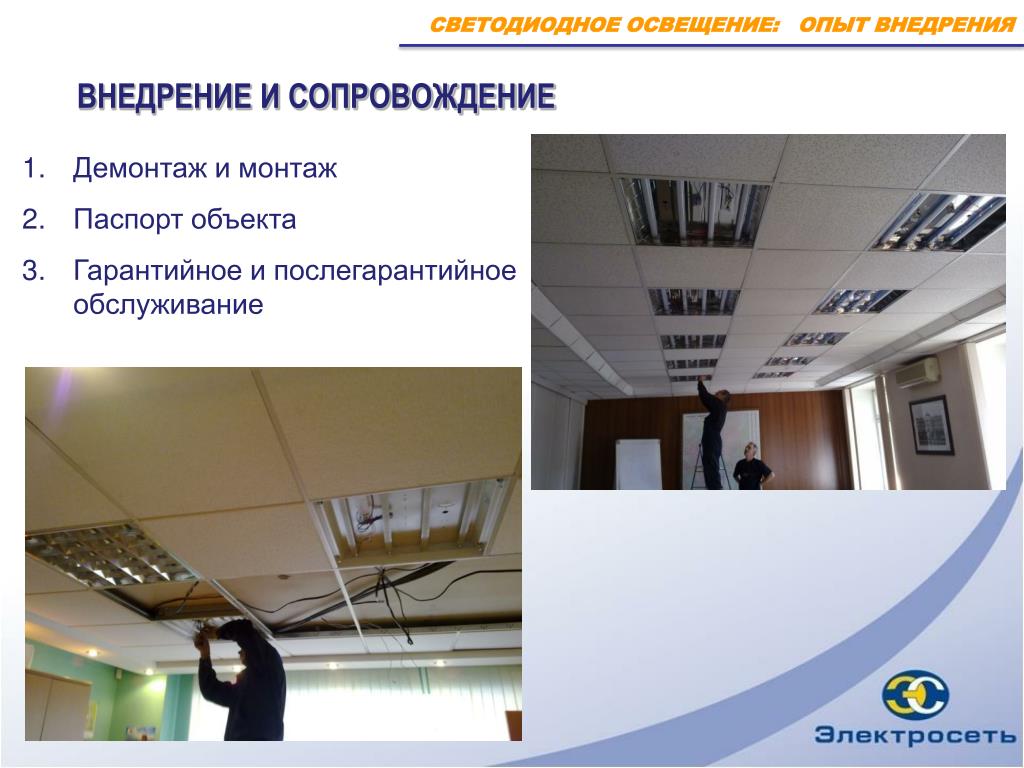 СВЕТОДИОДНОЕ ОСВЕЩЕНИЕ: ОПЫТ ВНЕДРЕНИЯ

ВНЕДРЕНИЕ И СОПРОВОЖДЕНИЕ

1. Демонтаж и монтаж

2. Паспорт объекта

3. Гарантийное и послегарантийное обслуживание

Электросеть